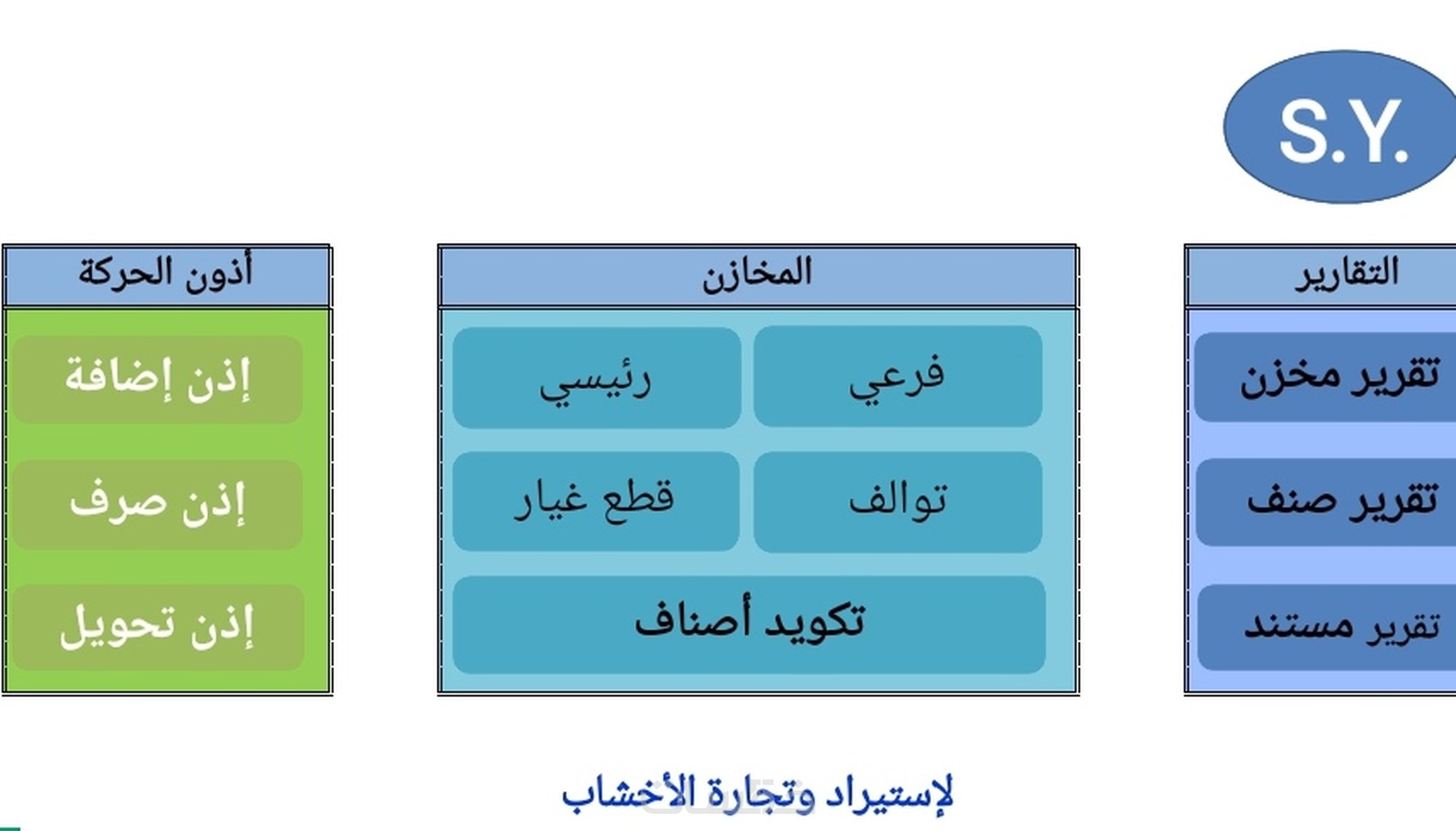 S.Y.

التقارير

تقرير مخزن

تقرير صنف

تقرير مستند

المخازن

فرعي

رئيسي

توالف

قطع غيار

تكويد أصناف

أذون الحركة

إذن إضافة

إذن صرف

إذن تحويل

لإستيراد وتجارة الأخشاب